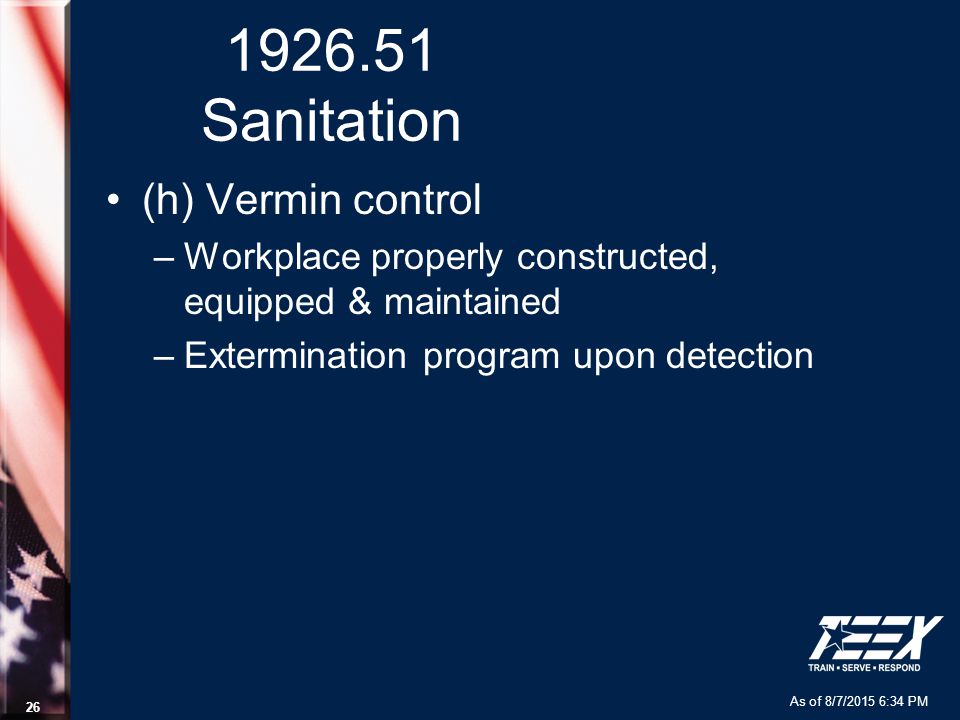 1926.51
Sanitation

• (h) Vermin control
– Workplace properly constructed, equipped & maintained
– Extermination program upon detection

TEEX
TRAIN • SERVE • RESPOND

26

As of 8/7/2015 6:34 PM